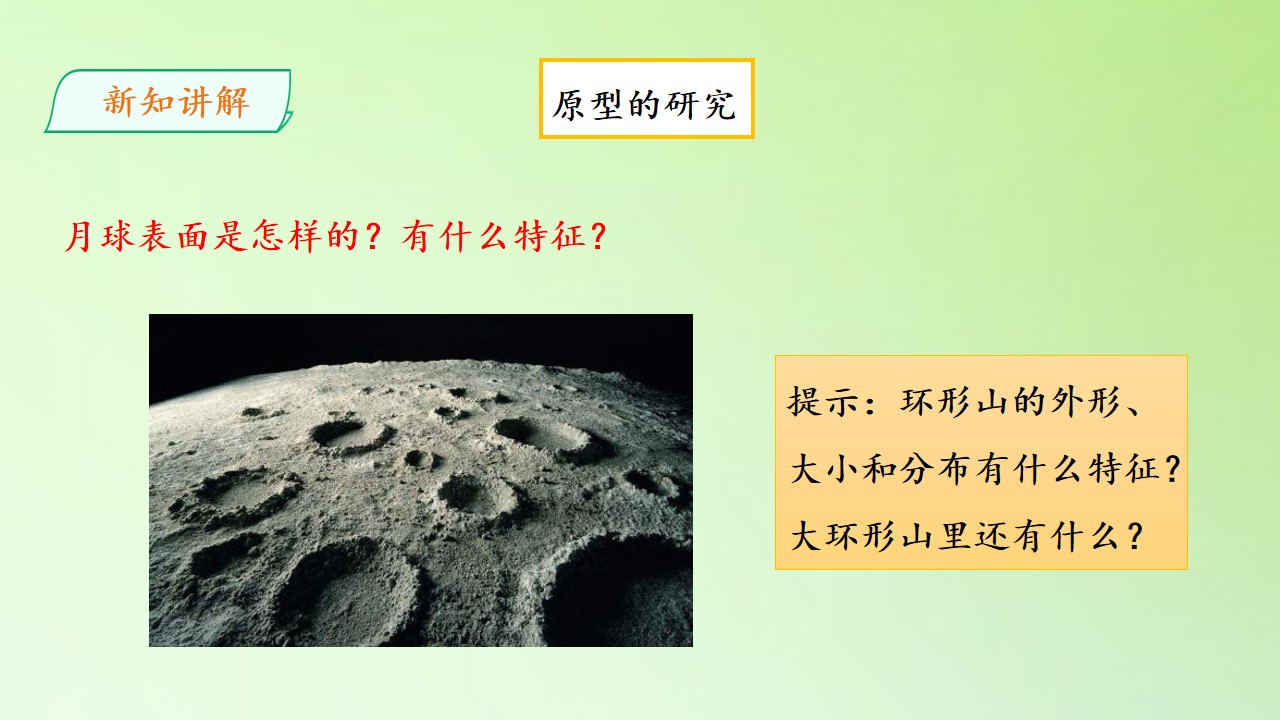 新知讲解

原型的研究

月球表面是怎样的？有什么特征？

提示：环形山的外形、大小和分布有什么特征？大环形山里还有什么？